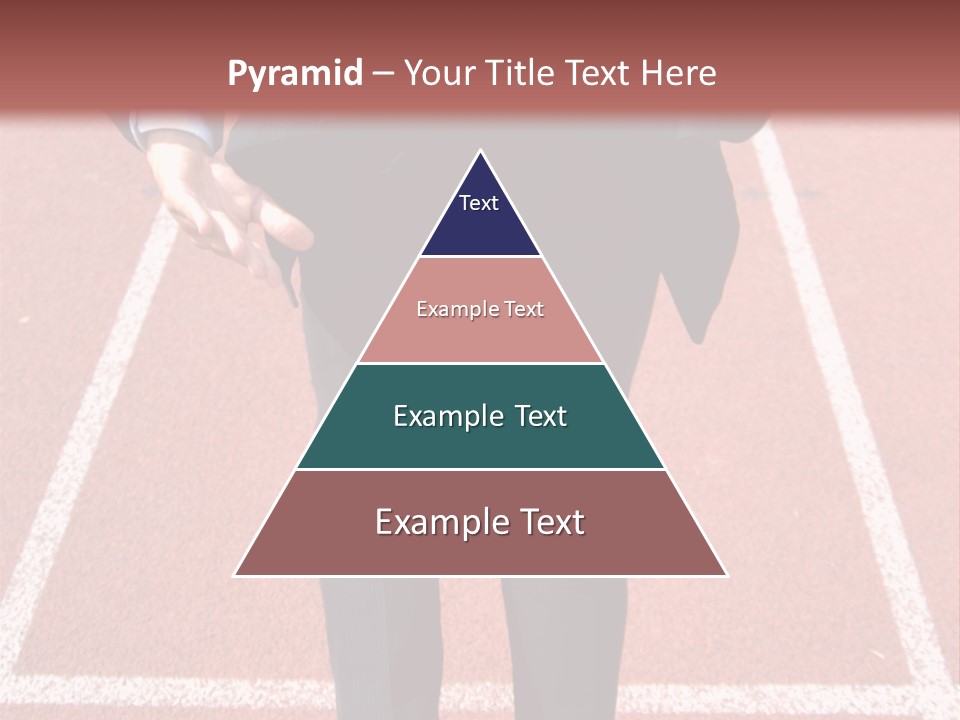 Pyramid – Your Title Text Here

Text

Example Text

Example Text

Example Text